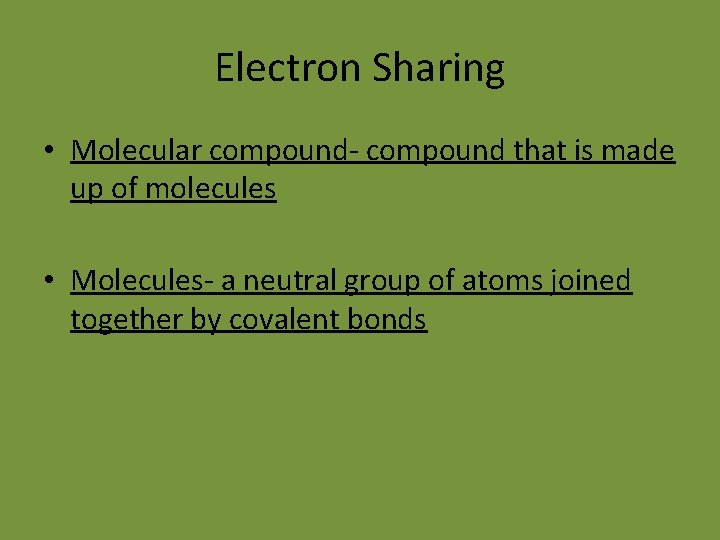 Electron Sharing

• Molecular compound- compound that is made up of molecules

• Molecules- a neutral group of atoms joined together by covalent bonds